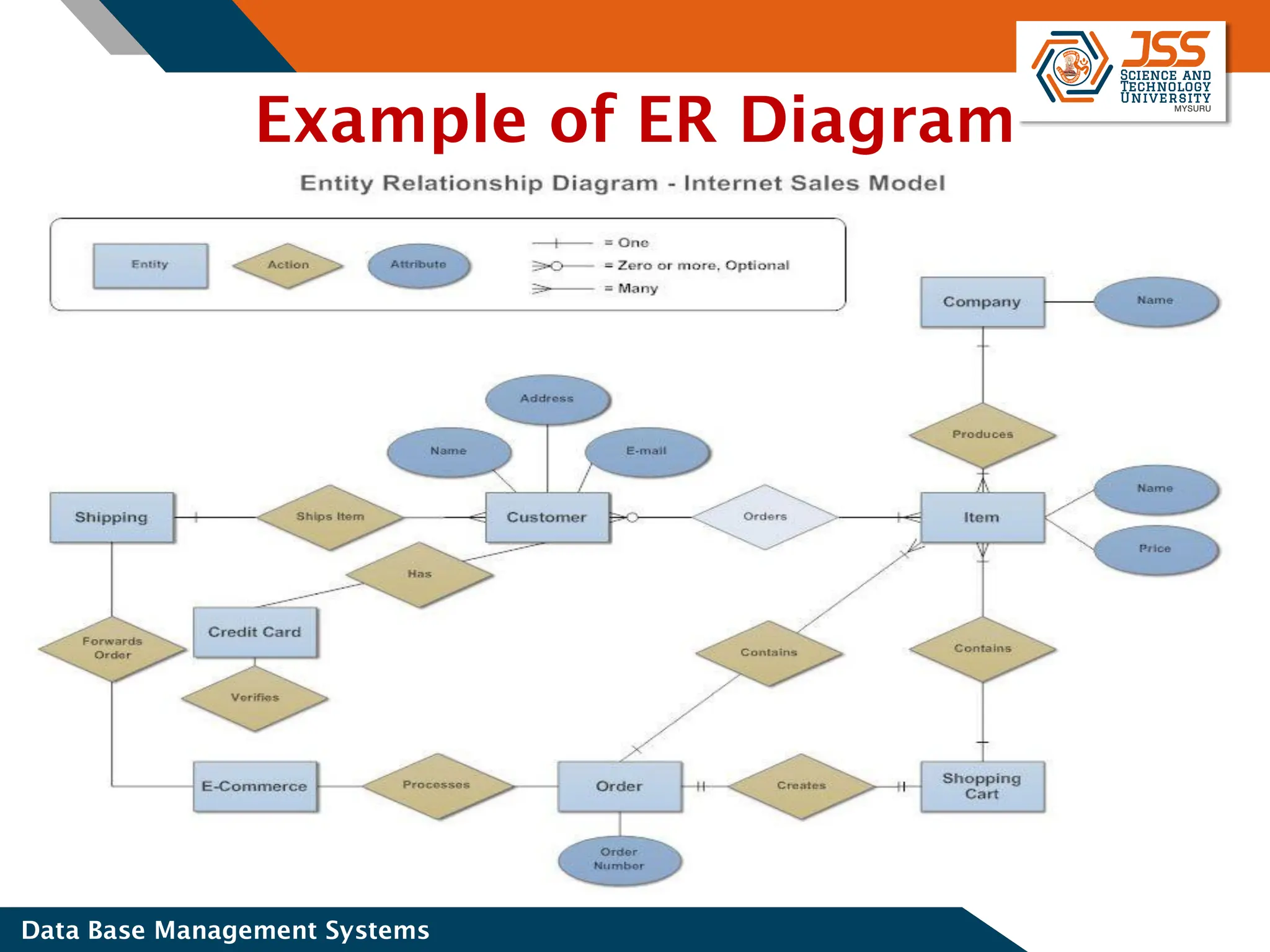 JSS SCIENCE AND TECHNOLOGY UNIVERSITY MYSURU

Example of ER Diagram

Entity Relationship Diagram - Internet Sales Model

Entity
Action
Attribute
= One
= Zero or more, Optional
= Many

Company
Name
Produces
Address
Name
E-mail
Shipping
Ships Item
Customer
Orders
Item
Name
Price
Has
Credit Card
Forwards Order
Verifies
Contains
Contains
E-Commerce
Processes
Order
Creates
Shopping Cart
Order Number

Data Base Management Systems